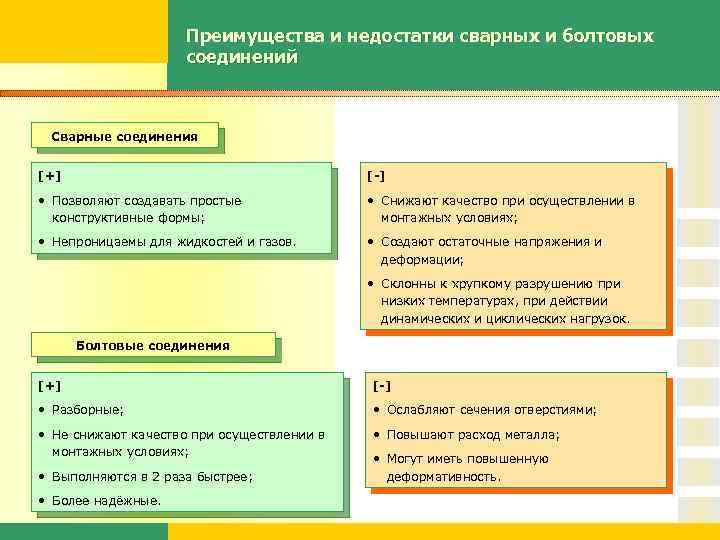 Преимущества и недостатки сварных и болтовых соединений

Сварные соединения

[+]

• Позволяют создавать простые конструктивные формы;

• Непроницаемы для жидкостей и газов.

[-]

• Снижают качество при осуществлении в монтажных условиях;

• Создают остаточные напряжения и деформации;

• Склонны к хрупкому разрушению при низких температурах, при действии динамических и циклических нагрузок.

Болтовые соединения

[+]

• Разборные;

• Не снижают качество при осуществлении в монтажных условиях;

• Выполняются в 2 раза быстрее;

• Более надёжные.

[-]

• Ослабляют сечения отверстиями;

• Повышают расход металла;

• Могут иметь повышенную деформативность.